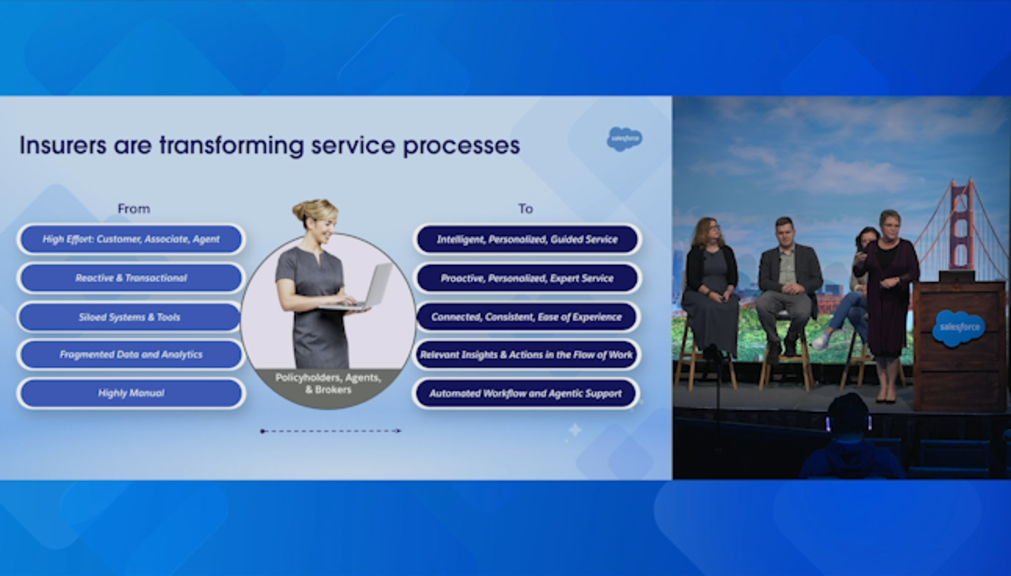 Insurers are transforming service processes

salesforce

From

High Effort: Customer, Associate, Agent

Reactive & Transactional

Siloed Systems & Tools

Fragmented Data and Analytics

Highly Manual

Policyholders, Agents, & Brokers

To

Intelligent, Personalized, Guided Service

Proactive, Personalized, Expert Service

Connected, Consistent, Ease of Experience

Relevant Insights & Actions in the Flow of Work

Automated Workflow and Agentic Support

salesforce